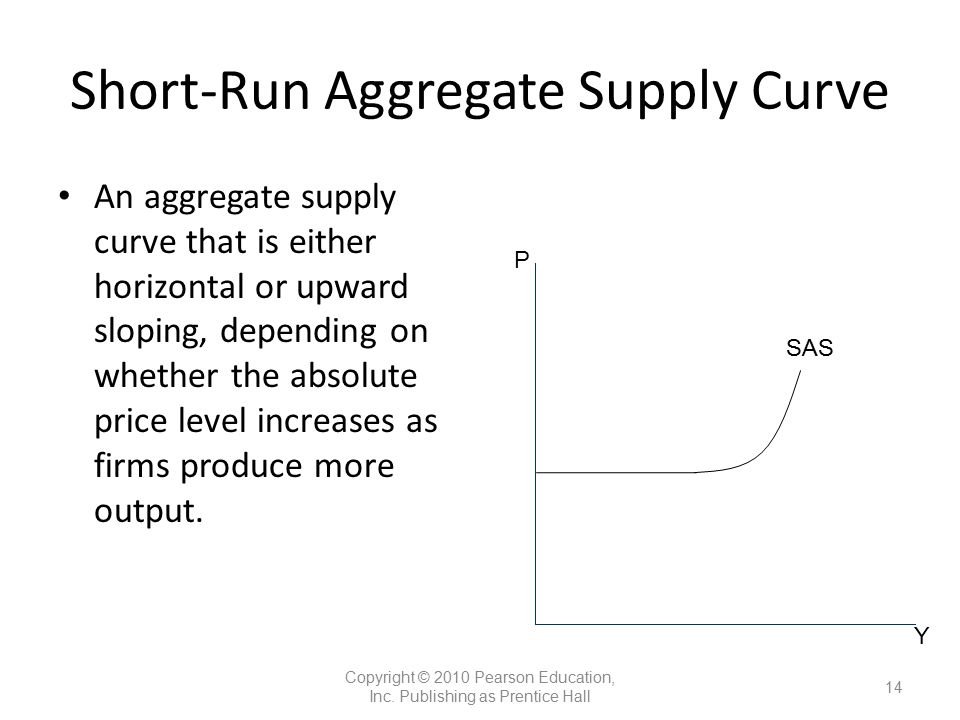 Short-Run Aggregate Supply Curve

• An aggregate supply curve that is either horizontal or upward sloping, depending on whether the absolute price level increases as firms produce more output.

P

SAS

Y

Copyright © 2010 Pearson Education, Inc. Publishing as Prentice Hall

14